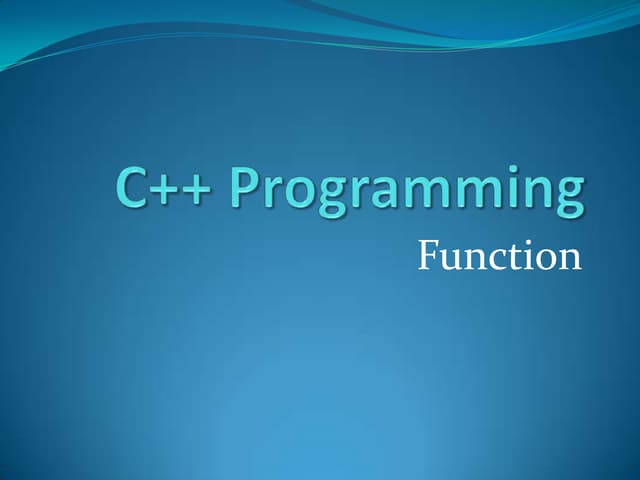 C++ Programming

Function